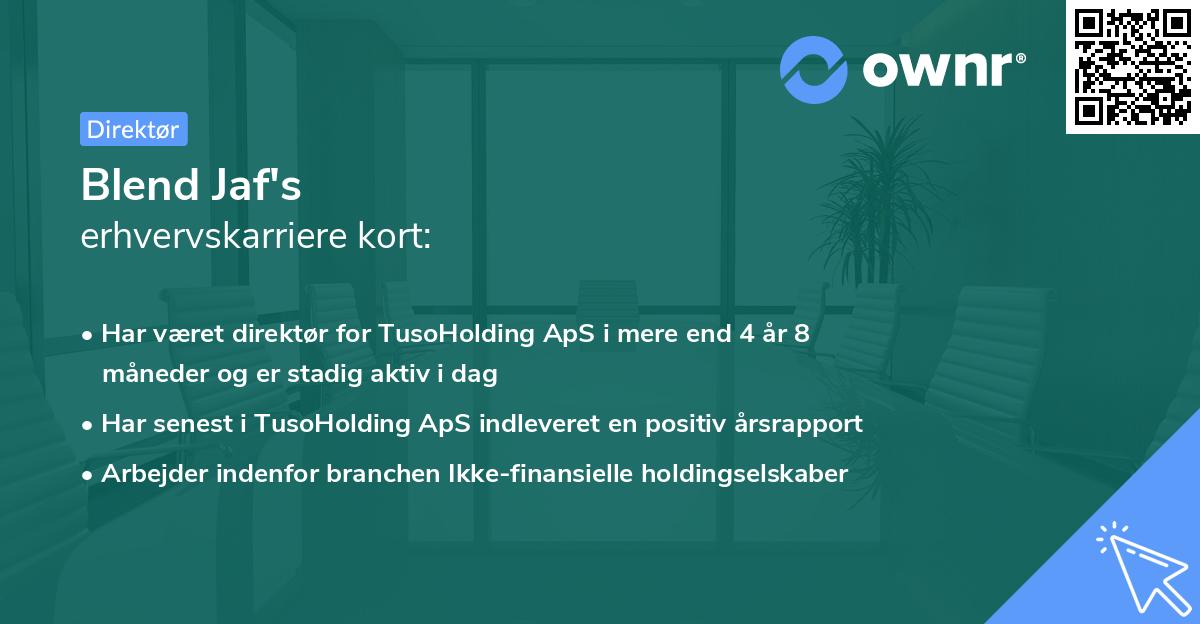 ownr®

Direktør

Blend Jaf's
erhvervskarriere kort:

• Har været direktør for TusoHolding ApS i mere end 4 år 8 måneder og er stadig aktiv i dag
• Har senest i TusoHolding ApS indleveret en positiv årsrapport
• Arbejder indenfor branchen Ikke-finansielle holdingselskaber